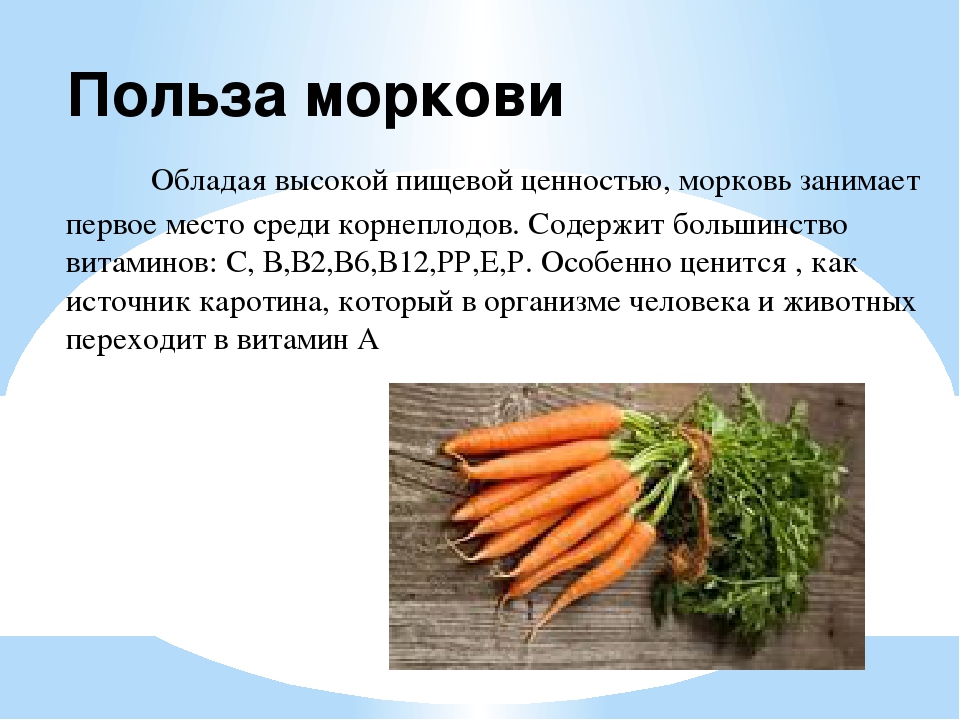 Польза моркови

Обладая высокой пищевой ценностью, морковь занимает первое место среди корнеплодов. Содержит большинство витаминов: С, В,В2,В6,В12,РР,Е,Р. Особенно ценится , как источник каротина, который в организме человека и животных переходит в витамин А